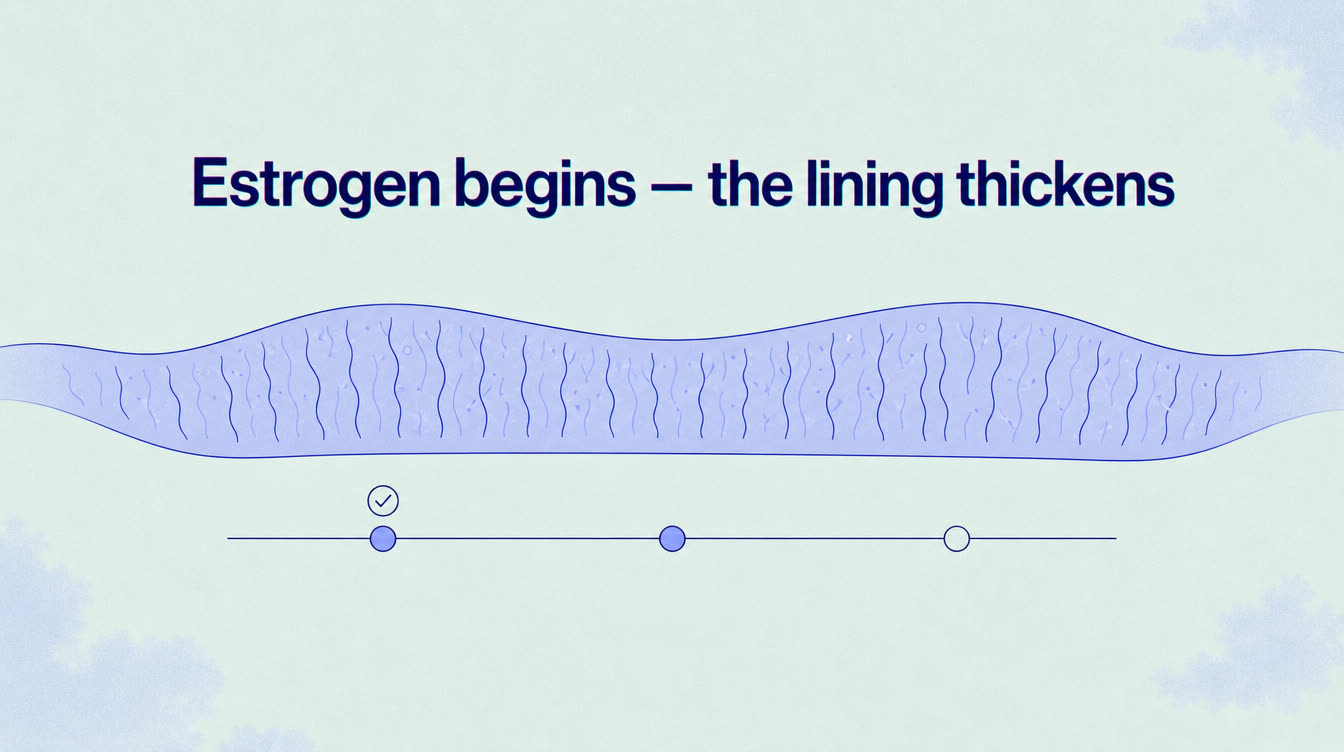 Estrogen begins — the lining thickens